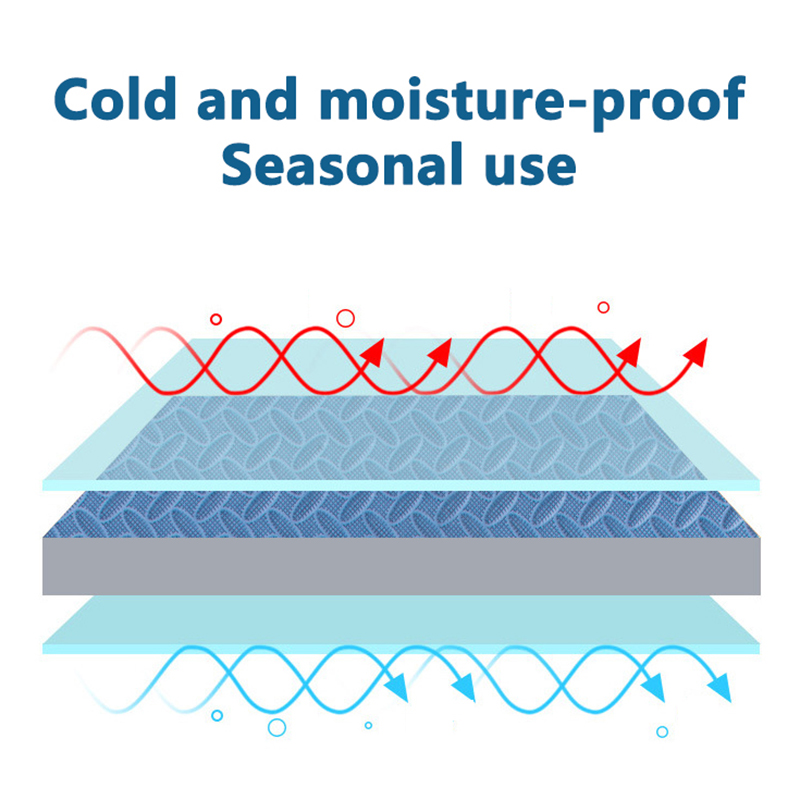 Cold and moisture-proof
Seasonal use